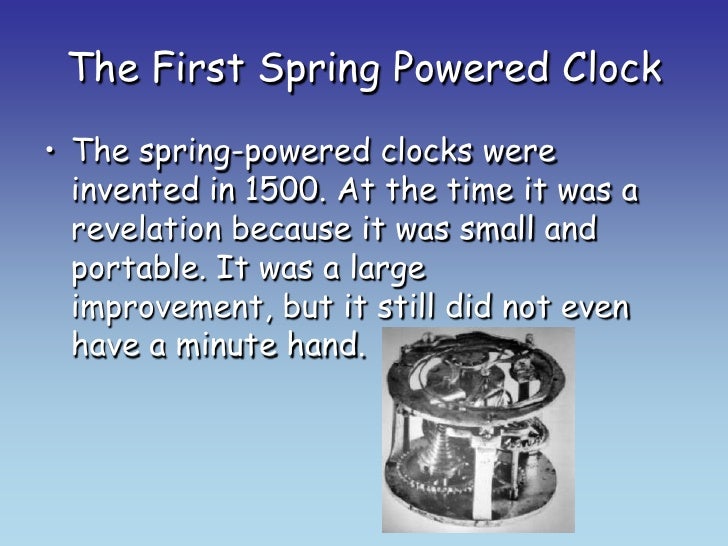 The First Spring Powered Clock

• The spring-powered clocks were invented in 1500. At the time it was a revelation because it was small and portable. It was a large improvement, but it still did not even have a minute hand.